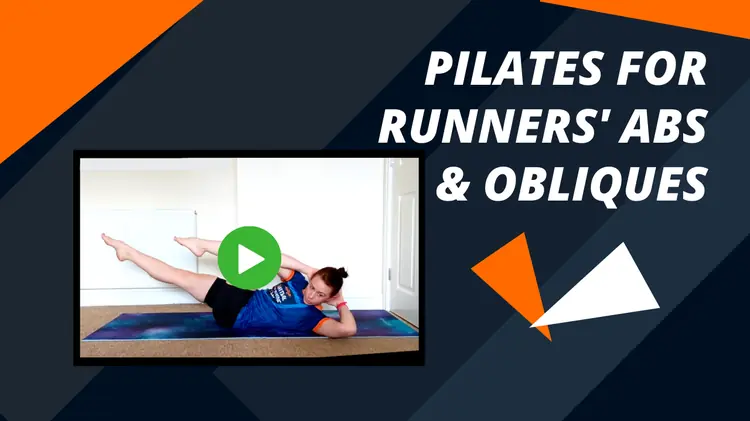 PILATES FOR RUNNERS' ABS & OBLIQUES